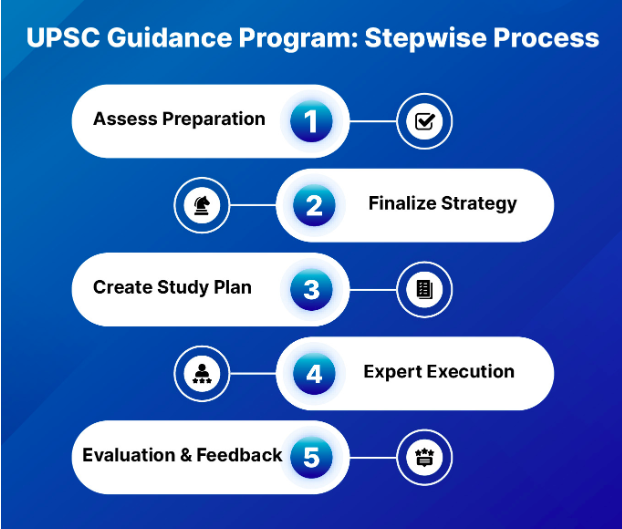 UPSC Guidance Program: Stepwise Process

Assess Preparation 1

2 Finalize Strategy

Create Study Plan 3

4 Expert Execution

Evaluation & Feedback 5